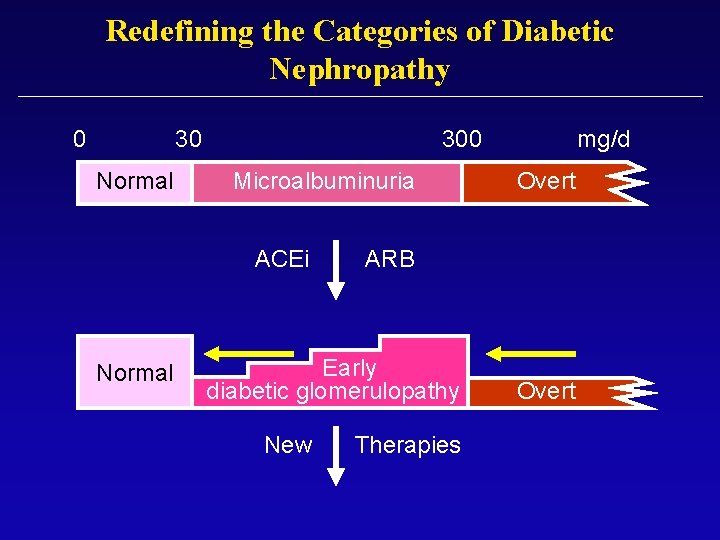 Redefining the Categories of Diabetic Nephropathy

0
30
300
mg/d

Normal
Microalbuminuria
Overt

ACEi
ARB

Normal
Early diabetic glomerulopathy
Overt

New
Therapies